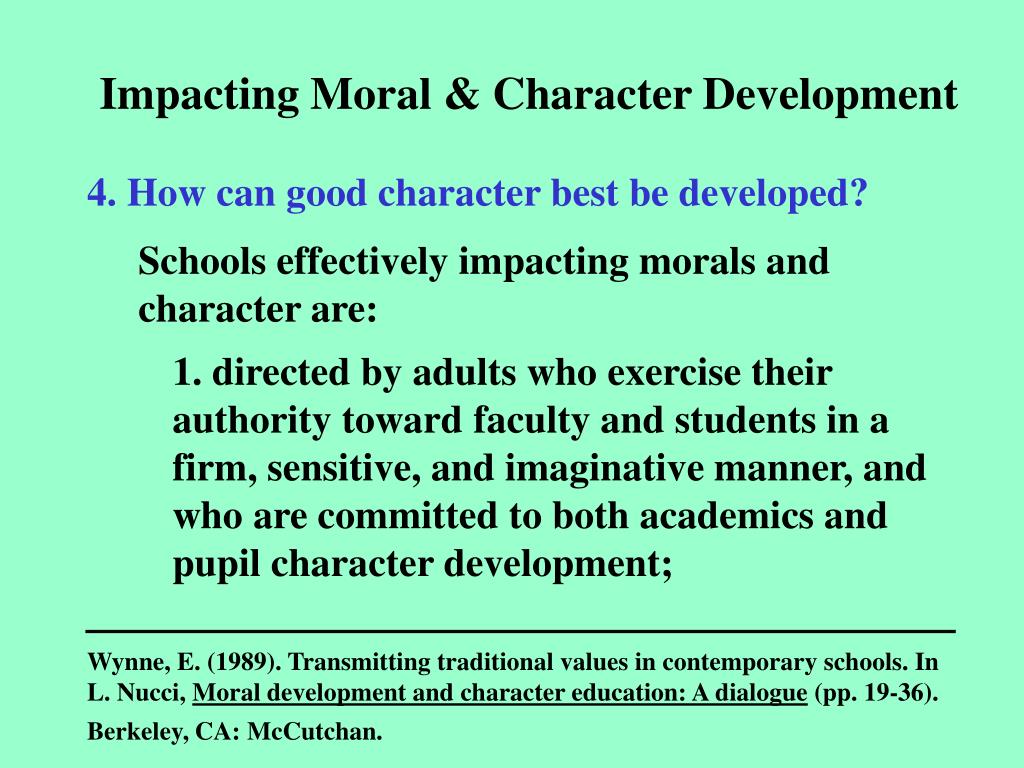 Impacting Moral & Character Development

4. How can good character best be developed?

Schools effectively impacting morals and character are:

1. directed by adults who exercise their authority toward faculty and students in a firm, sensitive, and imaginative manner, and who are committed to both academics and pupil character development;

Wynne, E. (1989). Transmitting traditional values in contemporary schools. In L. Nucci, Moral development and character education: A dialogue (pp. 19-36). Berkeley, CA: McCutchan.